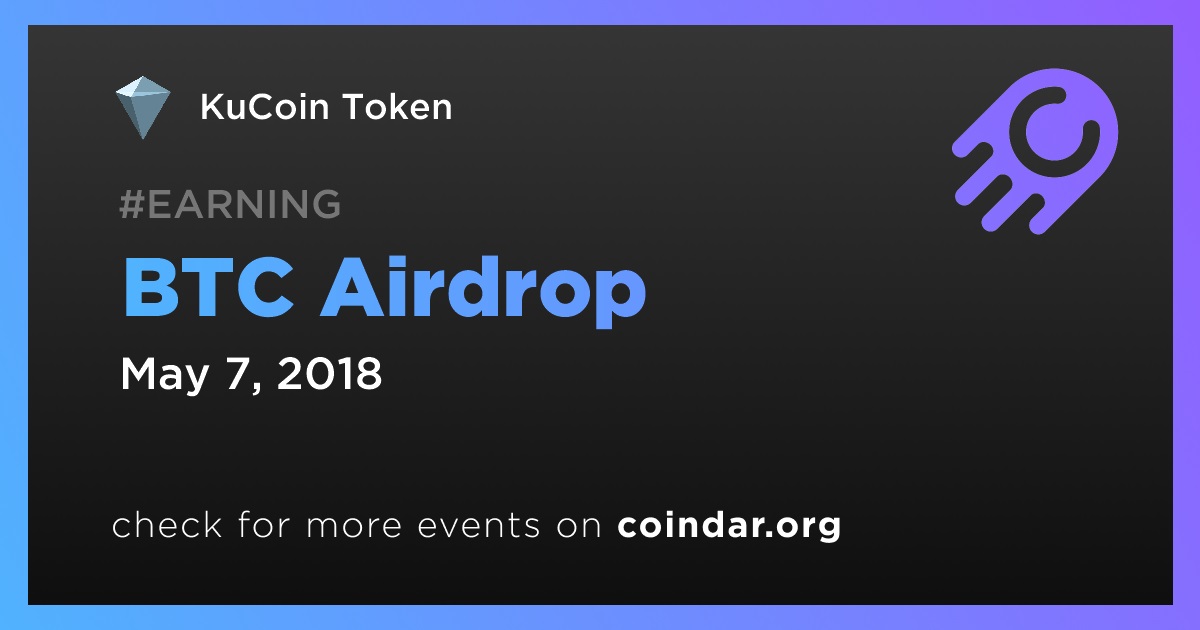 KuCoin Token

#EARNING

BTC Airdrop

May 7, 2018

check for more events on coindar.org